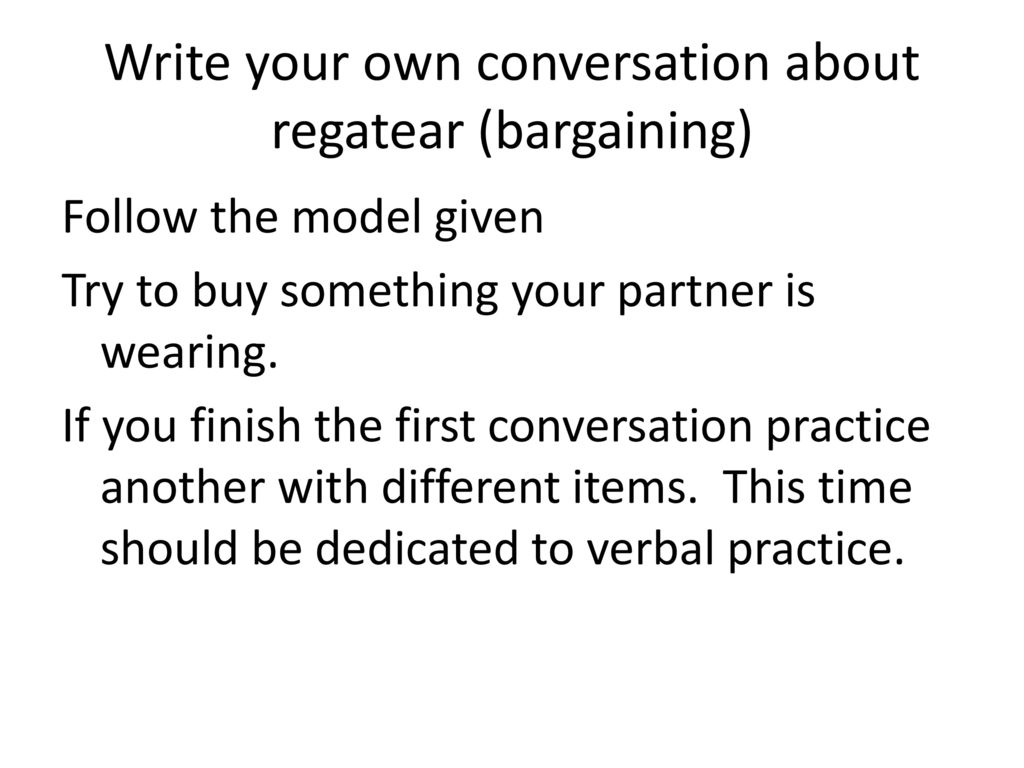 Write your own conversation about regatear (bargaining)

Follow the model given

Try to buy something your partner is wearing.

If you finish the first conversation practice another with different items.  This time should be dedicated to verbal practice.